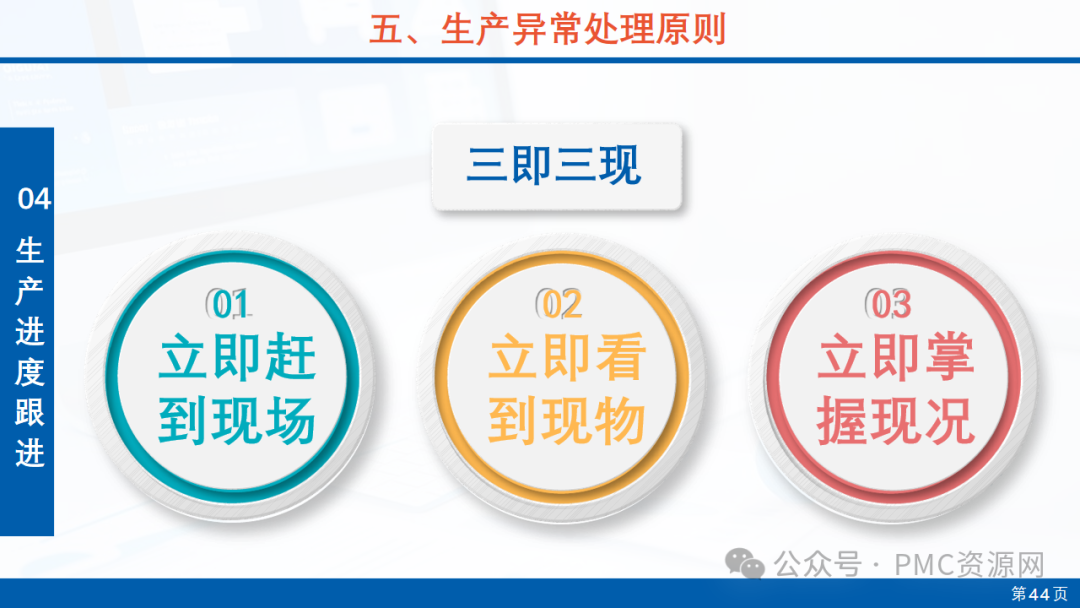 五、生产异常处理原则

04
生产进度跟进

三即三现

01
立即赶到现场

02
立即看到现物

03
立即掌握现况

公众号 · PMC资源网

第44页